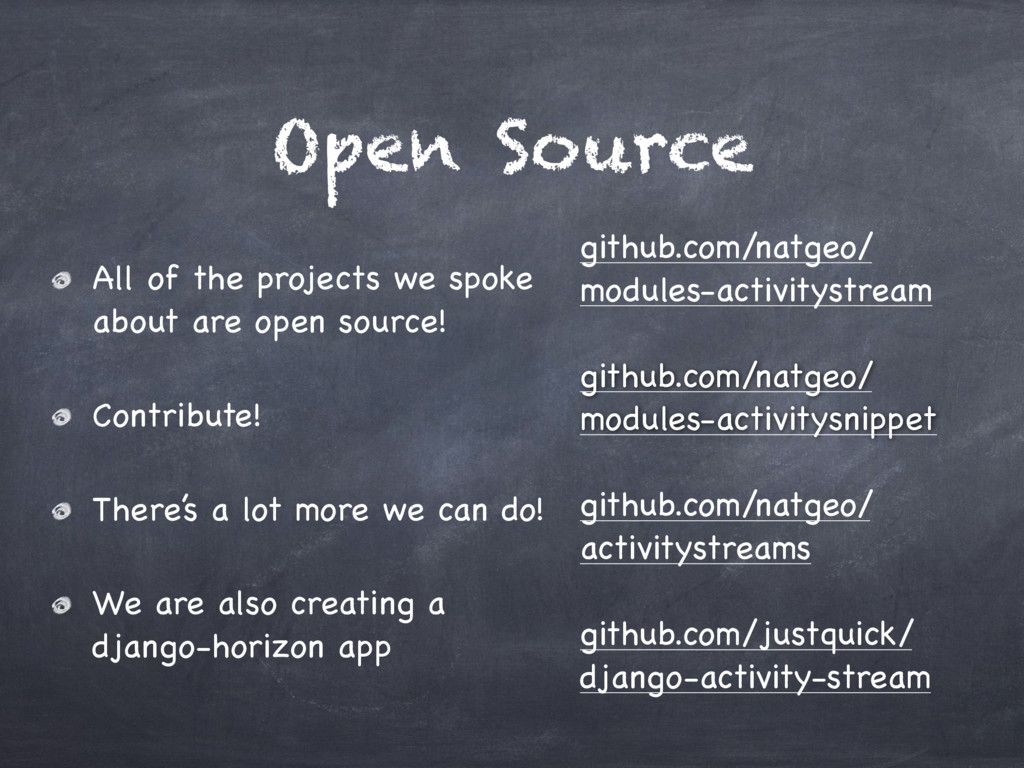 Open Source

All of the projects we spoke about are open source!

Contribute!

There's a lot more we can do!

We are also creating a django-horizon app

github.com/natgeo/modules-activitystream

github.com/natgeo/modules-activitysnippet

github.com/natgeo/activitystreams

github.com/justquick/django-activity-stream